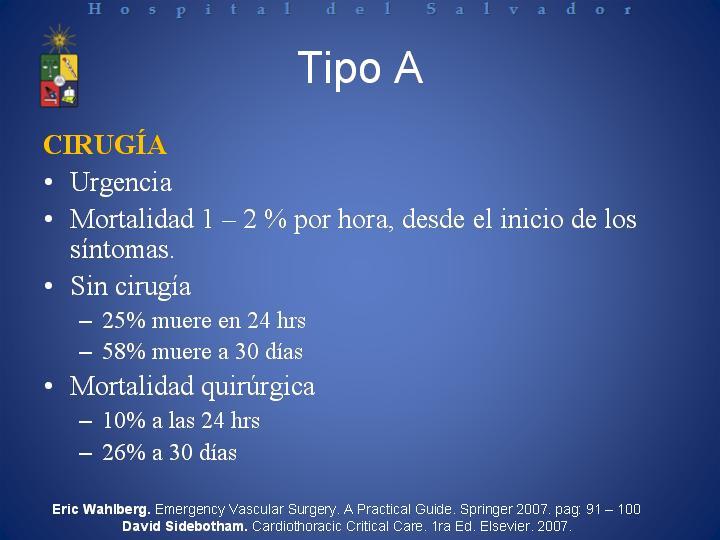 Hospital del Salvador

Tipo A

CIRUGÍA
• Urgencia
• Mortalidad 1 – 2 % por hora, desde el inicio de los síntomas.
• Sin cirugía
– 25% muere en 24 hrs
– 58% muere a 30 días
• Mortalidad quirúrgica
– 10% a las 24 hrs
– 26% a 30 días

Eric Wahlberg. Emergency Vascular Surgery. A Practical Guide. Springer 2007. pag: 91 – 100
David Sidebotham. Cardiothoracic Critical Care. 1ra Ed. Elsevier. 2007.